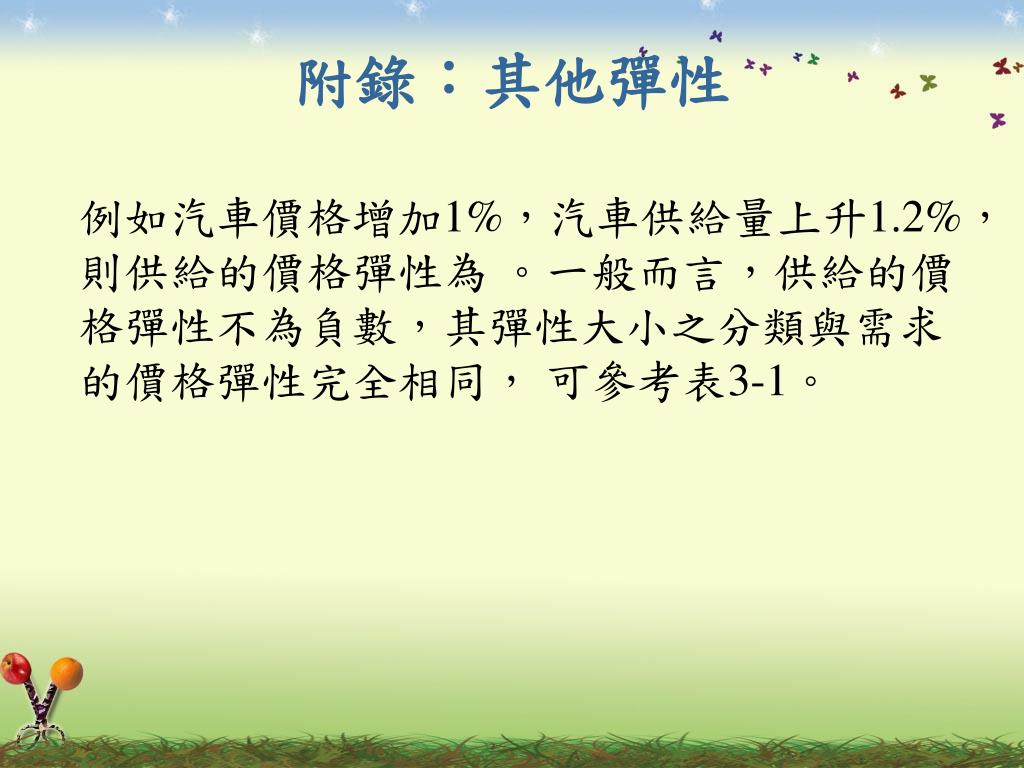 附錄：其他彈性

例如汽車價格增加1%，汽車供給量上升1.2%，則供給的價格彈性為 。一般而言，供給的價格彈性不為負數，其彈性大小之分類與需求的價格彈性完全相同， 可參考表3-1。